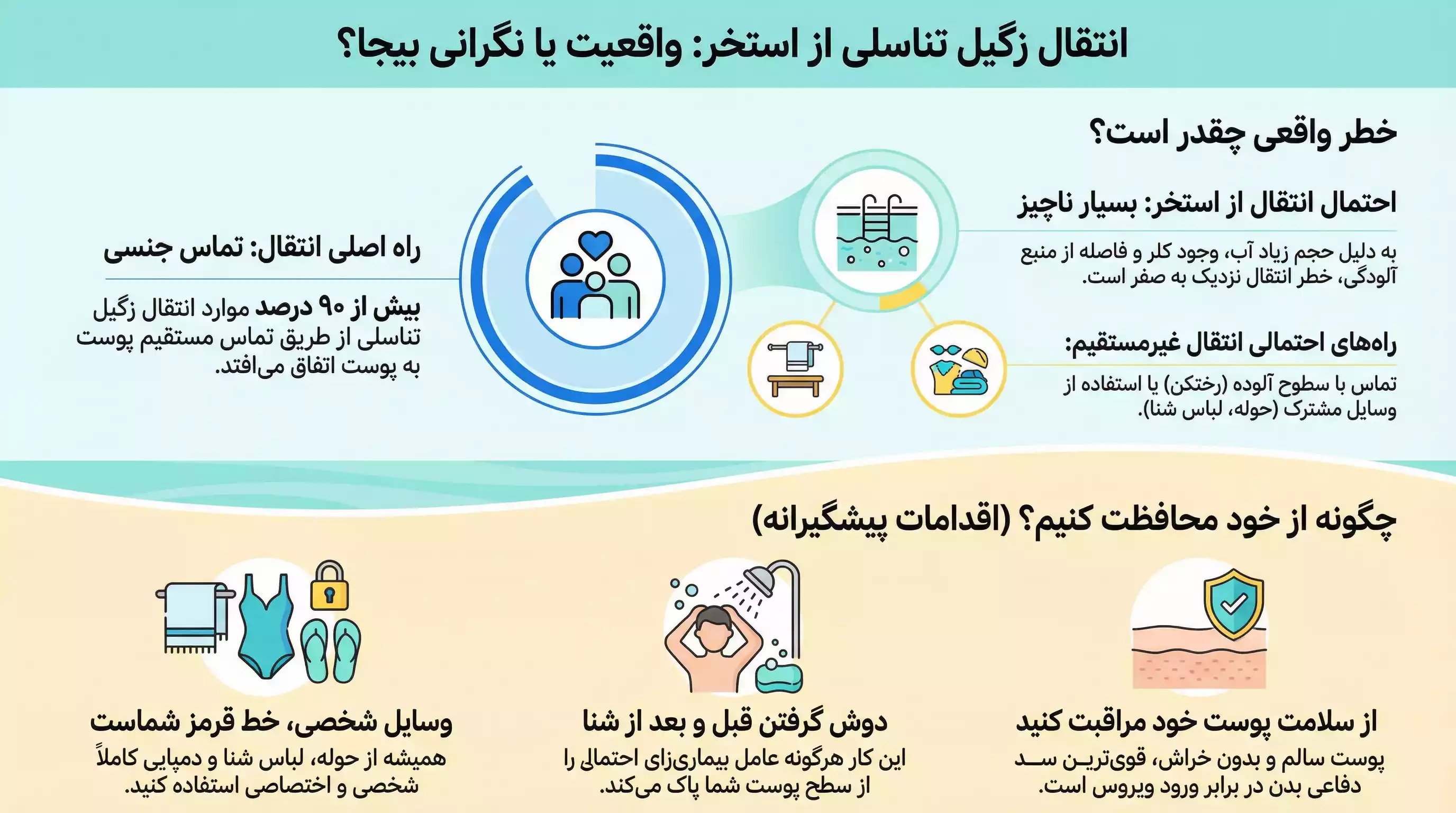 انتقال زگیل تناسلی از استخر: واقعیت یا نگرانی بیجا؟

خطر واقعی چقدر است؟

احتمال انتقال از استخر: بسیار ناچیز

به دلیل حجم زیاد آب، وجود کلر و فاصله از منبع آلودگی، خطر انتقال نزدیک به صفر است.

راه‌های احتمالی انتقال غیرمستقیم:

تماس با سطوح آلوده (رختکن) یا استفاده از وسایل مشترک (حوله، لباس شنا).

راه اصلی انتقال: تماس جنسی

بیش از ۹۰ درصد موارد انتقال زگیل تناسلی از طریق تماس مستقیم پوست به پوست اتفاق می‌افتد.

چگونه از خود محافظت کنیم؟ (اقدامات پیشگیرانه)

از سلامت پوست خود مراقبت کنید

پوست سالم و بدون خراش، قوی‌ترین سد دفاعی بدن در برابر ورود ویروس است.

دوش گرفتن قبل و بعد از شنا

این کار هرگونه عامل بیماری‌زای احتمالی را از سطح پوست شما پاک می‌کند.

وسایل شخصی، خط قرمز شماست

همیشه از حوله، لباس شنا و دمپایی کاملاً شخصی و اختصاصی استفاده کنید.